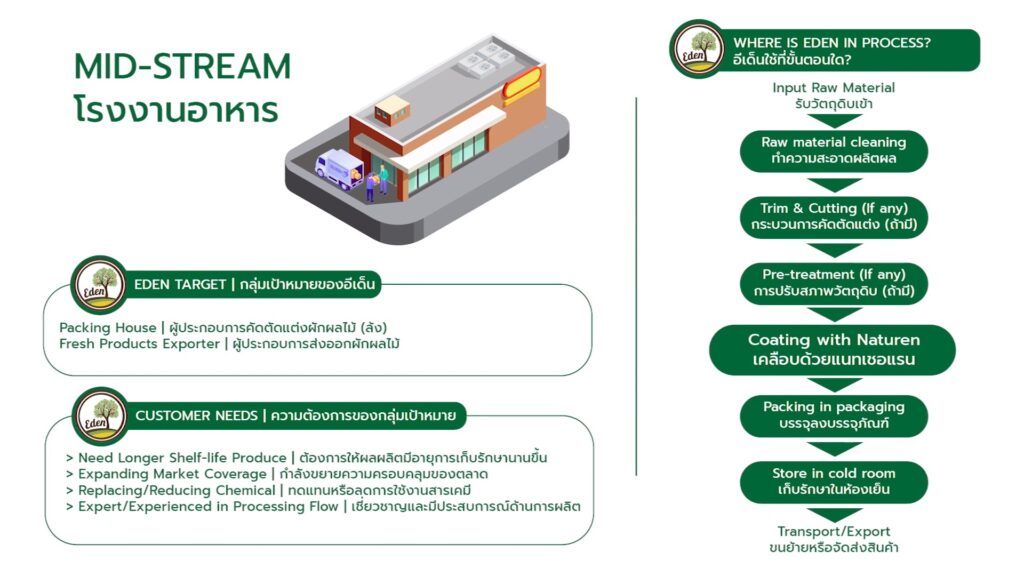 MID-STREAM
โรงงานอาหาร

Eden

EDEN TARGET | กลุ่มเป้าหมายของอีเด็น

Packing House | ผู้ประกอบการคัดตัดแต่งผักผลไม้ (ล้ง)
Fresh Products Exporter | ผู้ประกอบการส่งออกผักผลไม้

Eden

CUSTOMER NEEDS | ความต้องการของกลุ่มเป้าหมาย

> Need Longer Shelf-life Produce | ต้องการให้ผลผลิตมีอายุการเก็บรักษานานขึ้น
> Expanding Market Coverage | กำลังขยายความครอบคลุมของตลาด
> Replacing/Reducing Chemical | ทดแทนหรือลดการใช้งานสารเคมี
> Expert/Experienced in Processing Flow | เชี่ยวชาญและมีประสบการณ์ด้านการผลิต

Eden

WHERE IS EDEN IN PROCESS?
อีเด็นใช้ที่ขั้นตอนใด?

Input Raw Material
รับวัตถุดิบเข้า

Raw material cleaning
ทำความสะอาดผลิตผล

Trim & Cutting (If any)
กระบวนการคัดตัดแต่ง (ถ้ามี)

Pre-treatment (If any)
การปรับสภาพวัตถุดิบ (ถ้ามี)

Coating with Naturen
เคลือบด้วยแนทเชอแรน

Packing in packaging
บรรจุลงบรรจุภัณฑ์

Store in cold room
เก็บรักษาในห้องเย็น

Transport/Export
ขนย้ายหรือจัดส่งสินค้า